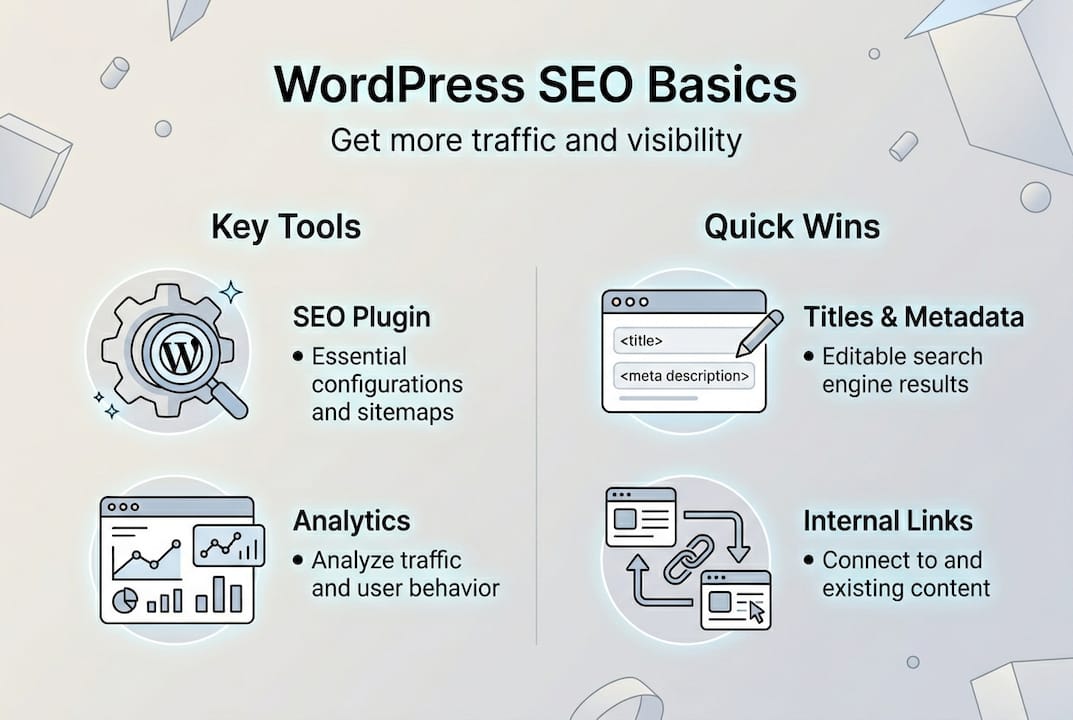 WordPress SEO Basics

Get more traffic and visibility

Key Tools

SEO Plugin

• Essential configurations and sitemaps

Analytics

• Analyze traffic and user behavior

Quick Wins

<title>

<meta description>

Titles & Metadata

• Editable search engine results

Internal Links

• Connect to and existing content